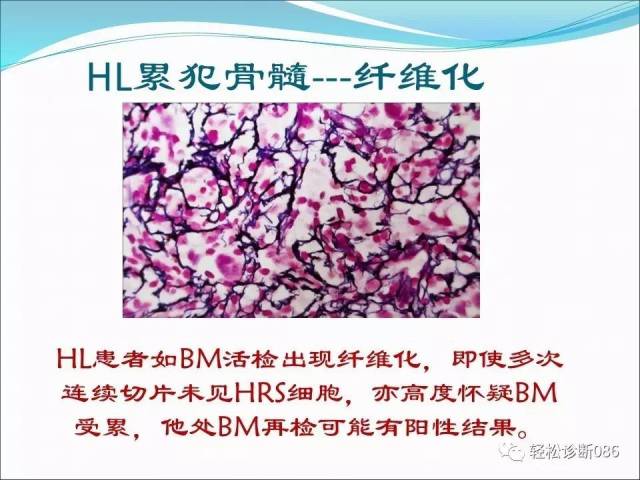 HL累犯骨髓---纤维化

HL患者如BM活检出现纤维化，即使多次连续切片未见HRS细胞，亦高度怀疑BM受累，他处BM再检可能有阳性结果。

轻松诊断086